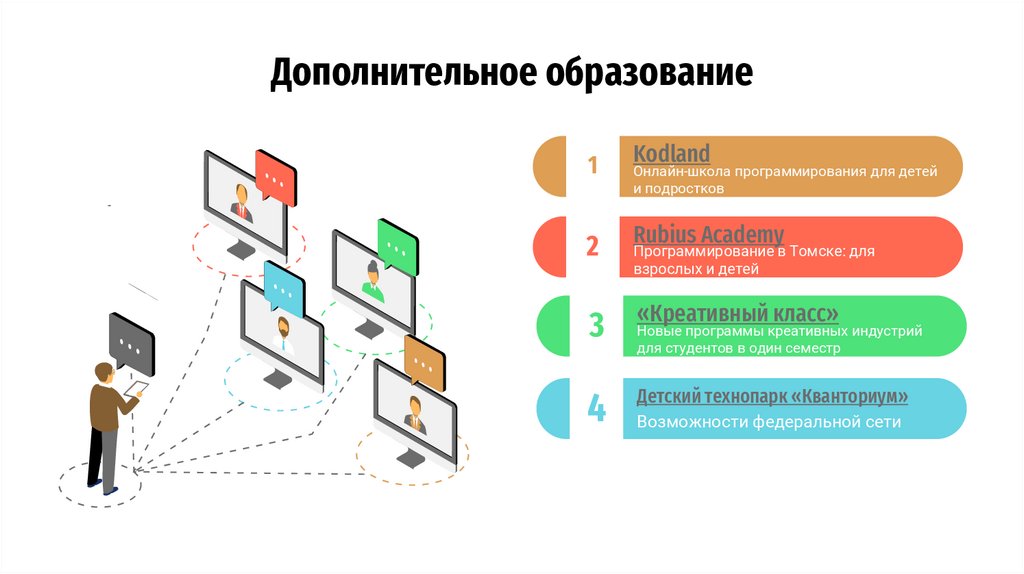 Дополнительное образование

1 Kodland
Онлайн-школа программирования для детей и подростков

2 Rubius Academy
Программирование в Томске: для взрослых и детей

3 «Креативный класс»
Новые программы креативных индустрий для студентов в один семестр

4 Детский технопарк «Кванториум»
Возможности федеральной сети